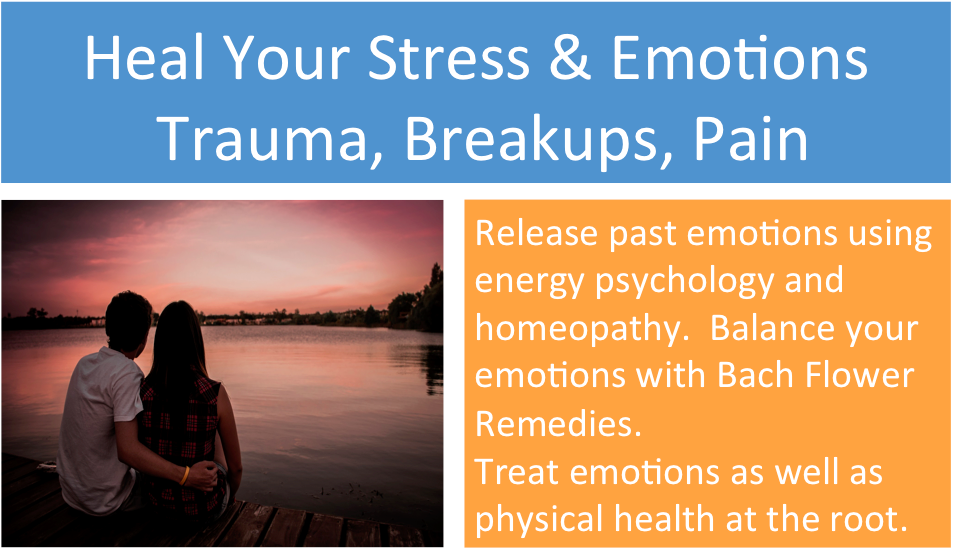 Heal Your Stress & Emotions
Trauma, Breakups, Pain

Release past emotions using energy psychology and homeopathy. Balance your emotions with Bach Flower Remedies.
Treat emotions as well as physical health at the root.